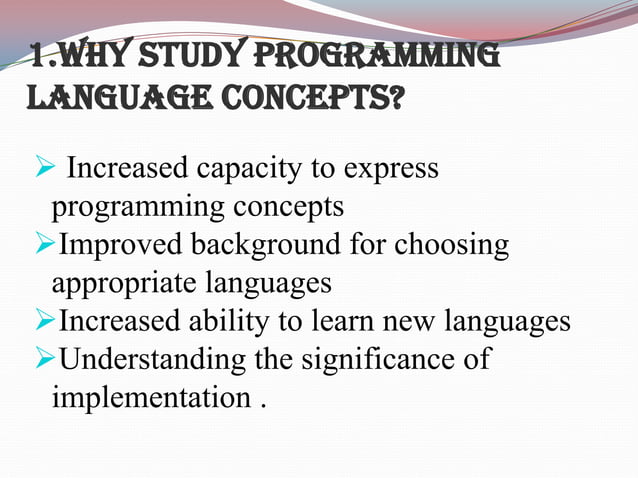 1.WHY STUDY PROGRAMMING LANGUAGE CONCEPTS?

➢ Increased capacity to express programming concepts
➢Improved background for choosing appropriate languages
➢Increased ability to learn new languages
➢Understanding the significance of implementation .